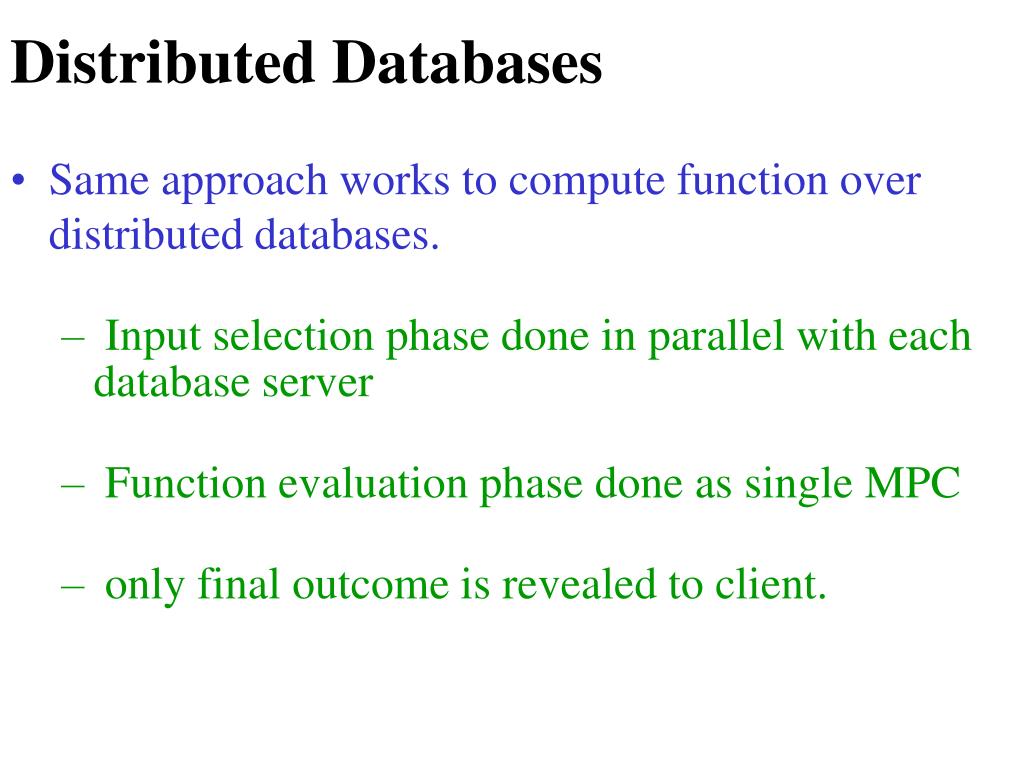 Distributed Databases

• Same approach works to compute function over distributed databases.

– Input selection phase done in parallel with each database server

– Function evaluation phase done as single MPC

– only final outcome is revealed to client.